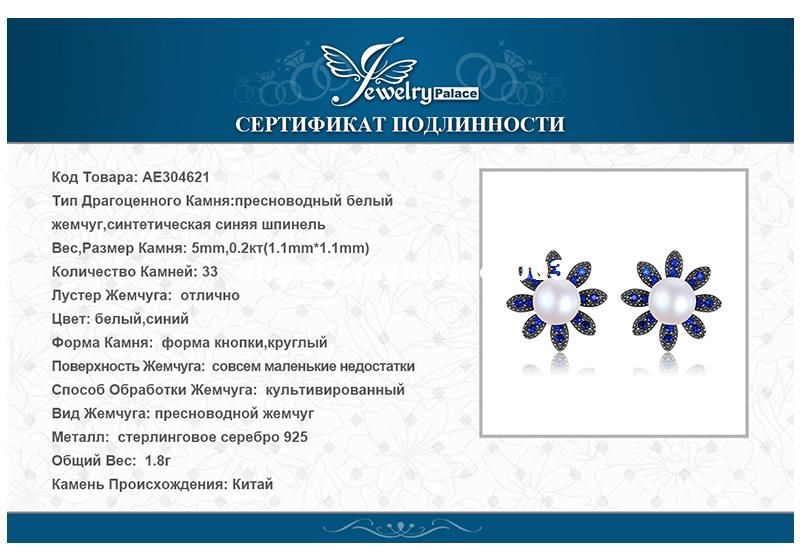 Jewelry Palace

СЕРТИФИКАТ ПОДЛИННОСТИ

Код Товара: AE304621
Тип Драгоценного Камня:пресноводный белый жемчуг,синтетическая синяя шпинель
Вес,Размер Камня: 5mm,0.2кт(1.1mm*1.1mm)
Количество Камней: 33
Лустер Жемчуга: отлично
Цвет: белый,синий
Форма Камня: форма кнопки,круглый
Поверхность Жемчуга: совсем маленькие недостатки
Способ Обработки Жемчуга: культивированный
Вид Жемчуга: пресноводной жемчуг
Металл: стерлинговое серебро 925
Общий Вес: 1.8г
Камень Происхождения: Китай